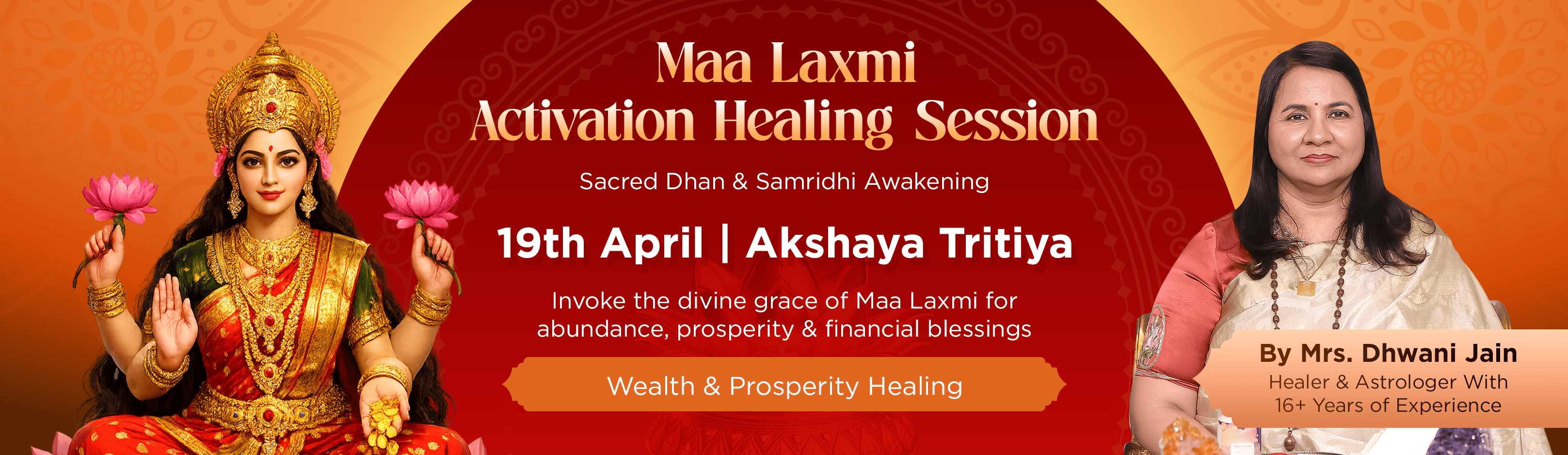 Maa Laxmi
Activation Healing Session

Sacred Dhan & Samridhi Awakening

19th April | Akshaya Tritiya

Invoke the divine grace of Maa Laxmi for abundance, prosperity & financial blessings

Wealth & Prosperity Healing

By Mrs. Dhwani Jain
Healer & Astrologer With 16+ Years of Experience